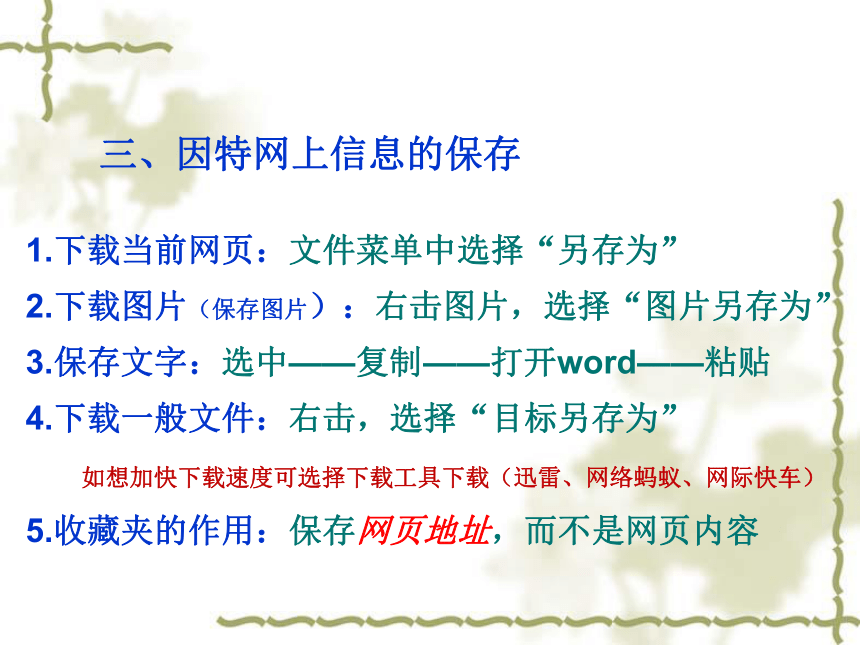 三、因特网上信息的保存

1.下载当前网页：文件菜单中选择“另存为”

2.下载图片（保存图片）：右击图片，选择“图片另存为”

3.保存文字：选中——复制——打开word——粘贴

4.下载一般文件：右击，选择“目标另存为”

如想加快下载速度可选择下载工具下载（迅雷、网络蚂蚁、网际快车）

5.收藏夹的作用：保存网页地址，而不是网页内容